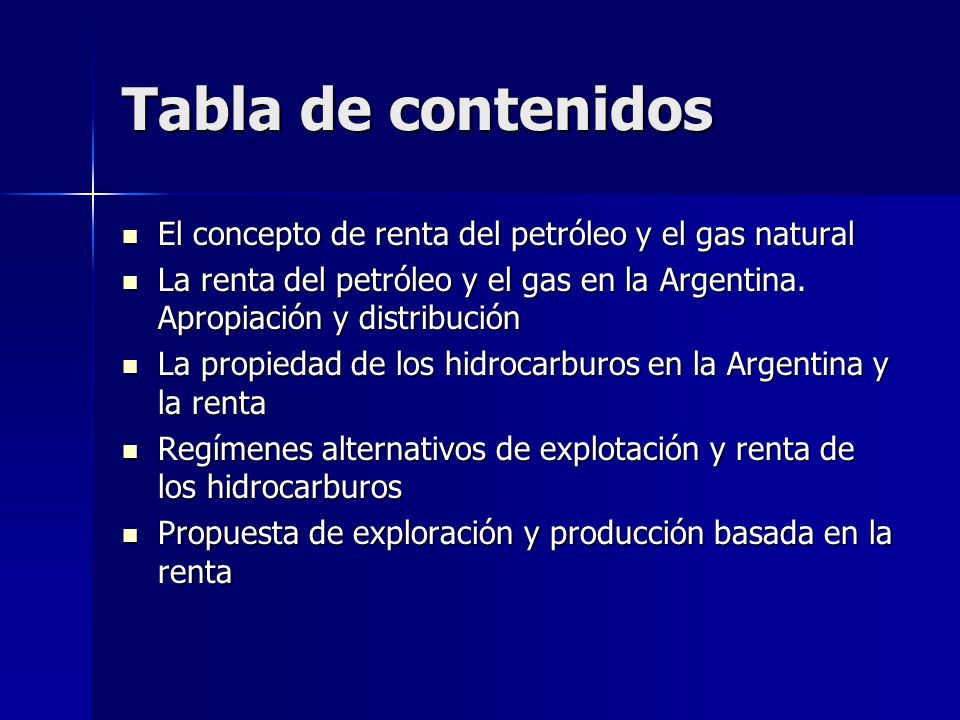 Tabla de contenidos

- El concepto de renta del petróleo y el gas natural
- La renta del petróleo y el gas en la Argentina. Apropiación y distribución
- La propiedad de los hidrocarburos en la Argentina y la renta
- Regímenes alternativos de explotación y renta de los hidrocarburos
- Propuesta de exploración y producción basada en la renta